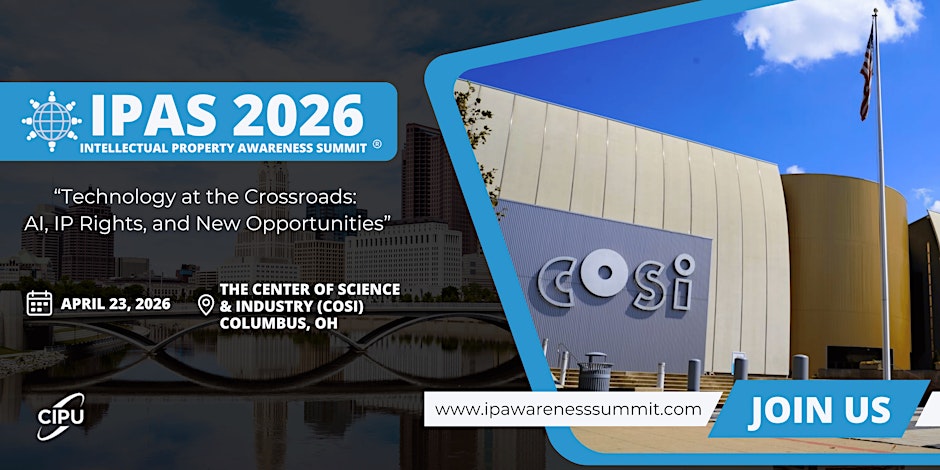 IPAS 2026
INTELLECTUAL PROPERTY AWARENESS SUMMIT ®

"Technology at the Crossroads: AI, IP Rights, and New Opportunities"

APRIL 23, 2026

THE CENTER OF SCIENCE & INDUSTRY (COSI) COLUMBUS, OH

COSI

CIPU

www.ipawarenesssummit.com

JOIN US